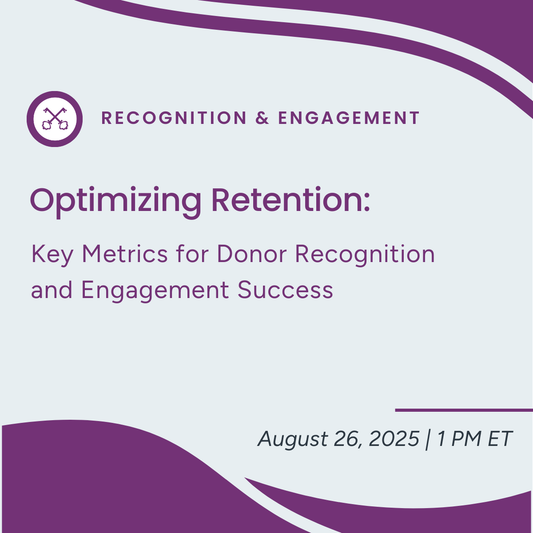 RECOGNITION & ENGAGEMENT

Optimizing Retention:

Key Metrics for Donor Recognition and Engagement Success

August 26, 2025 | 1 PM ET